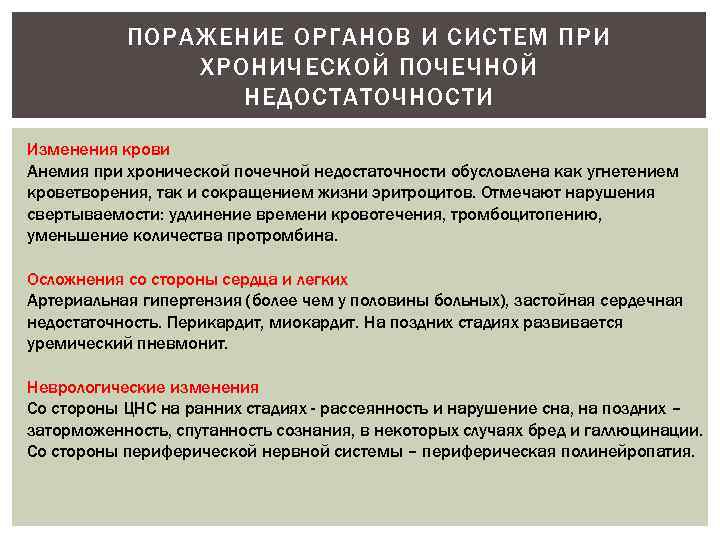 ПОРАЖЕНИЕ ОРГАНОВ И СИСТЕМ ПРИ ХРОНИЧЕСКОЙ ПОЧЕЧНОЙ НЕДОСТАТОЧНОСТИ

Изменения крови
Анемия при хронической почечной недостаточности обусловлена как угнетением кроветворения, так и сокращением жизни эритроцитов. Отмечают нарушения свертываемости: удлинение времени кровотечения, тромбоцитопению, уменьшение количества протромбина.

Осложнения со стороны сердца и легких
Артериальная гипертензия (более чем у половины больных), застойная сердечная недостаточность. Перикардит, миокардит. На поздних стадиях развивается уремический пневмонит.

Неврологические изменения
Со стороны ЦНС на ранних стадиях - рассеянность и нарушение сна, на поздних – заторможенность, спутанность сознания, в некоторых случаях бред и галлюцинации. Со стороны периферической нервной системы – периферическая полинейропатия.